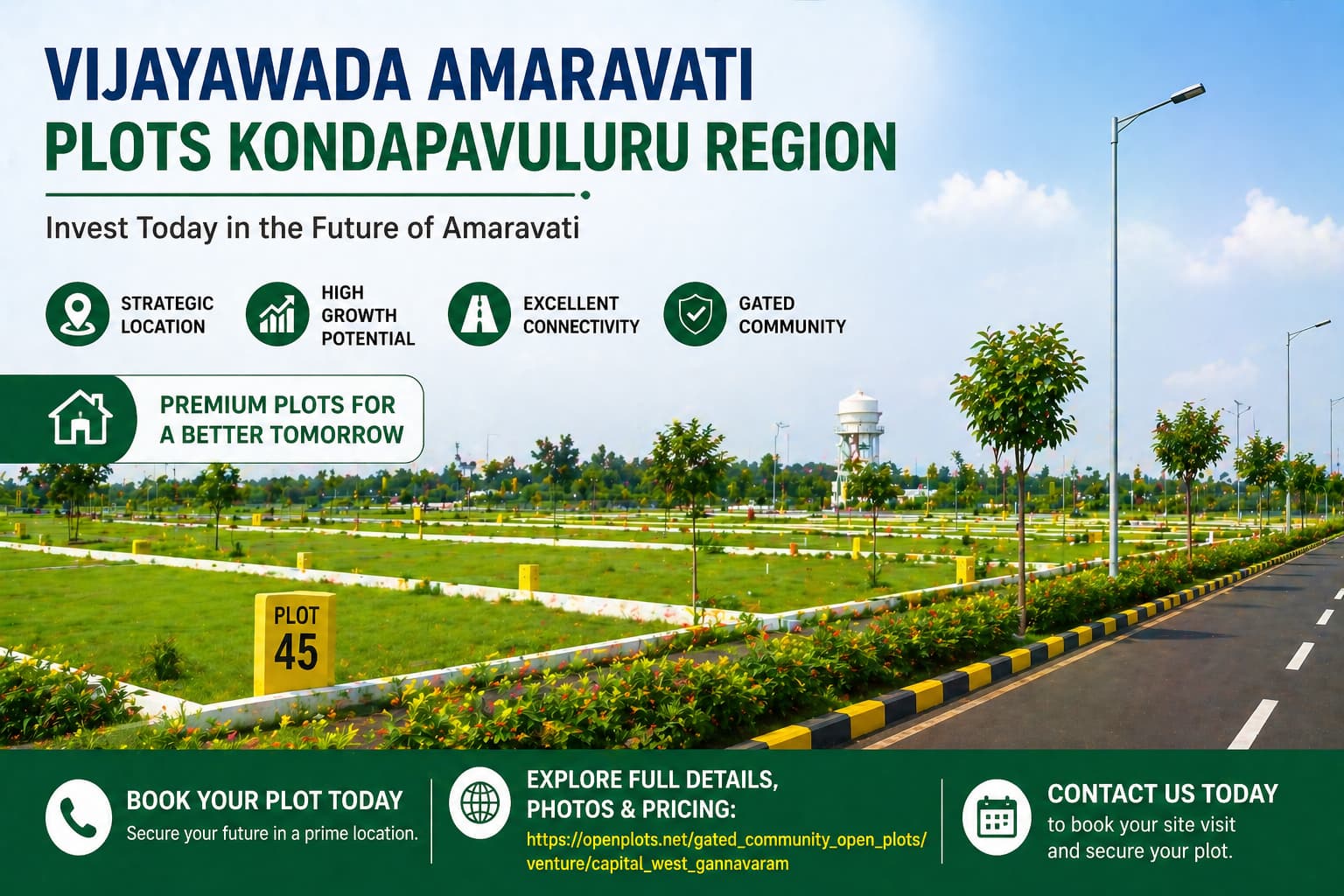 VIJAYAWADA AMARAVATI
PLOTS KONDAPAVULURU REGION

Invest Today in the Future of Amaravati

STRATEGIC LOCATION

HIGH GROWTH POTENTIAL

EXCELLENT CONNECTIVITY

GATED COMMUNITY

PREMIUM PLOTS FOR A BETTER TOMORROW

PLOT 45

BOOK YOUR PLOT TODAY
Secure your future in a prime location.

EXPLORE FULL DETAILS, PHOTOS & PRICING:
https://openplots.net/gated_community_open_plots/venture/capital_west_gannavaram

CONTACT US TODAY
to book your site visit and secure your plot.